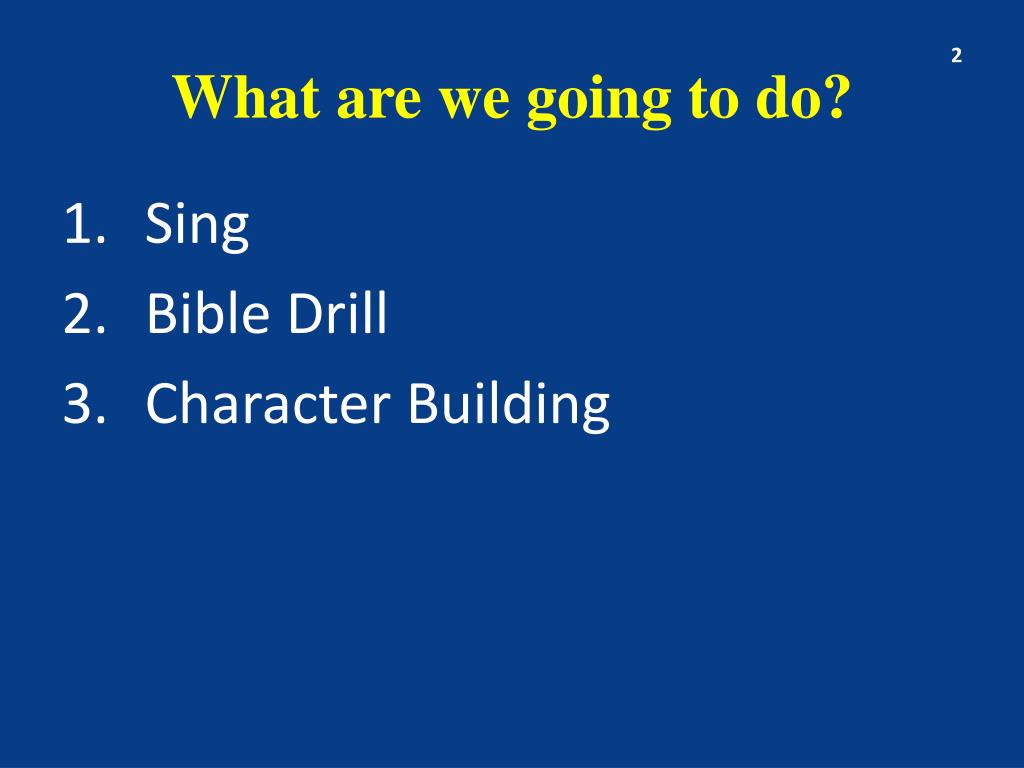 2

What are we going to do?

1. Sing
2. Bible Drill
3. Character Building